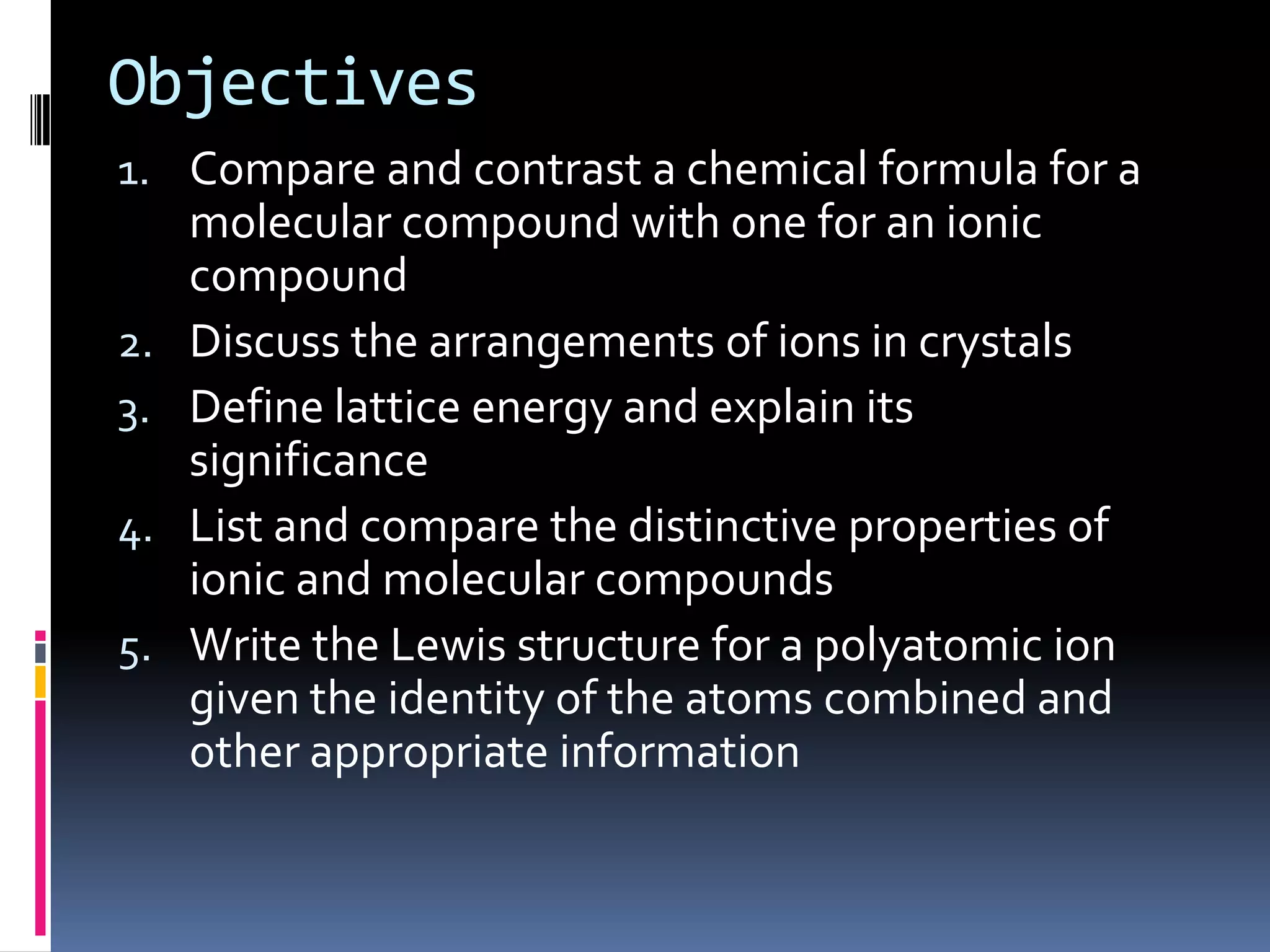 Objectives

1. Compare and contrast a chemical formula for a molecular compound with one for an ionic compound
2. Discuss the arrangements of ions in crystals
3. Define lattice energy and explain its significance
4. List and compare the distinctive properties of ionic and molecular compounds
5. Write the Lewis structure for a polyatomic ion given the identity of the atoms combined and other appropriate information